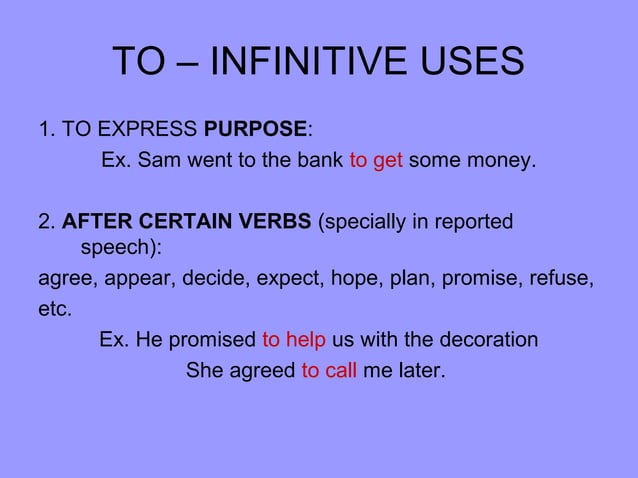 TO – INFINITIVE USES

1. TO EXPRESS PURPOSE:

Ex. Sam went to the bank to get some money.

2. AFTER CERTAIN VERBS (specially in reported speech):

agree, appear, decide, expect, hope, plan, promise, refuse, etc.

Ex. He promised to help us with the decoration

She agreed to call me later.